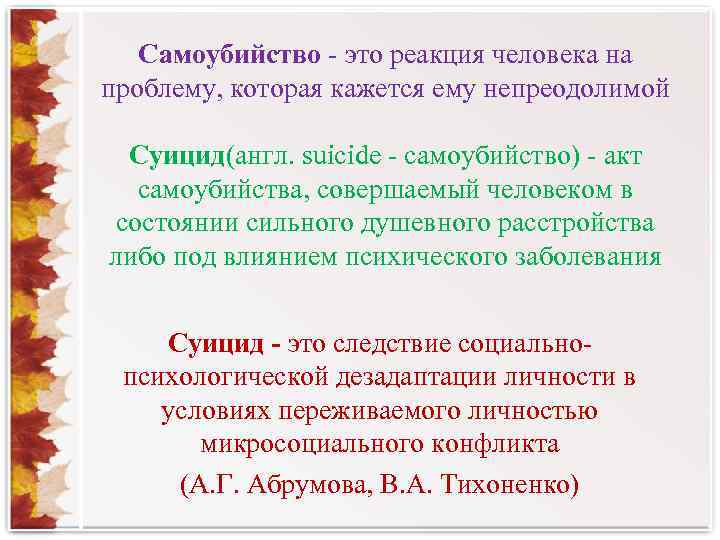 Самоубийство - это реакция человека на проблему, которая кажется ему непреодолимой

Суицид(англ. suicide - самоубийство) - акт самоубийства, совершаемый человеком в состоянии сильного душевного расстройства либо под влиянием психического заболевания

Суицид - это следствие социально-психологической дезадаптации личности в условиях переживаемого личностью микросоциального конфликта

(А.Г. Абрумова, В.А. Тихоненко)